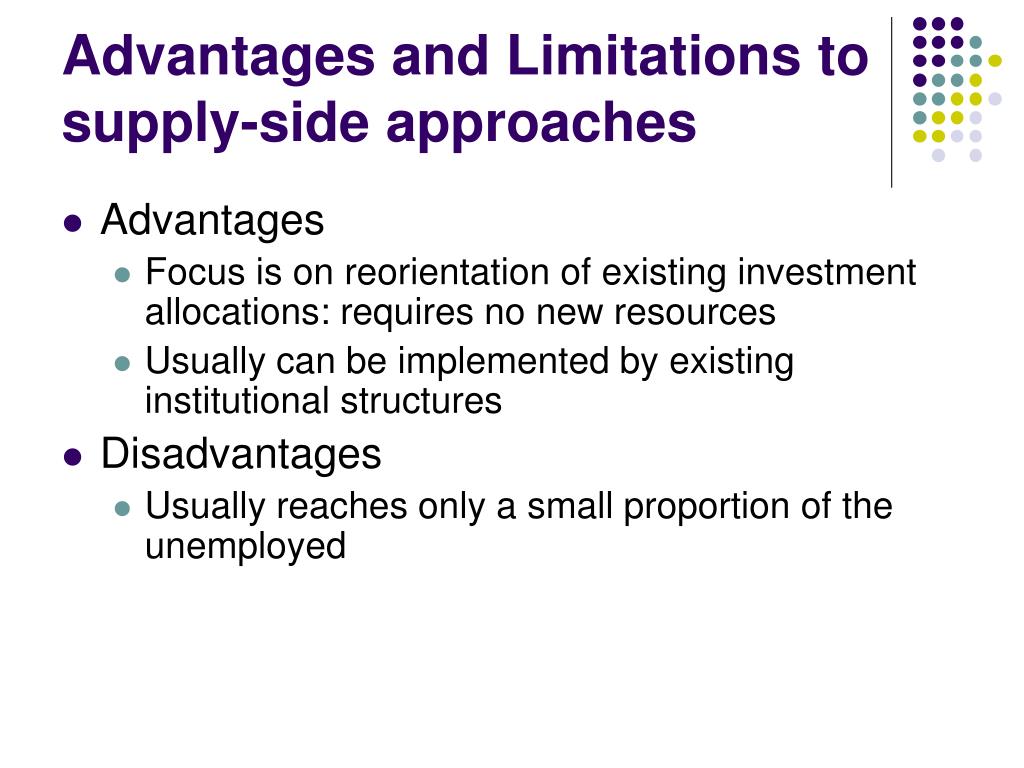 Advantages and Limitations to supply-side approaches

- Advantages
  - Focus is on reorientation of existing investment allocations: requires no new resources
  - Usually can be implemented by existing institutional structures
- Disadvantages
  - Usually reaches only a small proportion of the unemployed